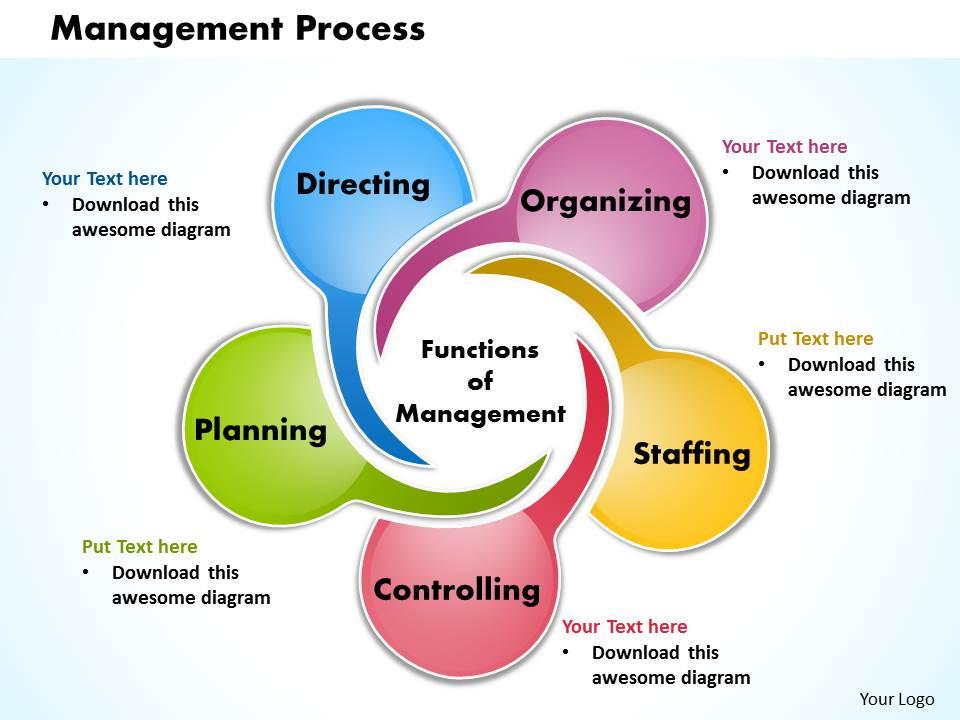 Management Process

Your Text here
• Download this awesome diagram

Directing

Organizing

Your Text here
• Download this awesome diagram

Functions of Management

Put Text here
• Download this awesome diagram

Planning

Staffing

Put Text here
• Download this awesome diagram

Controlling

Your Text here
• Download this awesome diagram

Your Logo